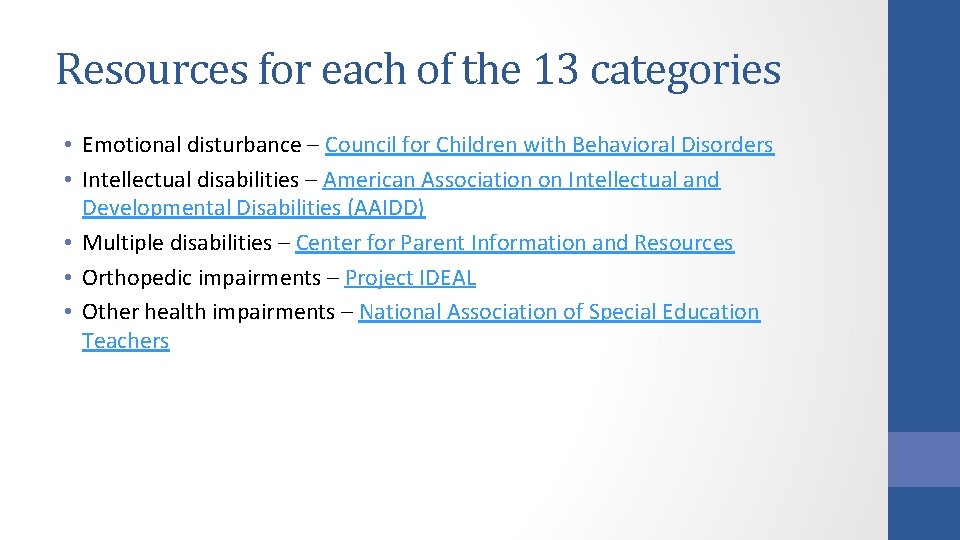 Resources for each of the 13 categories

• Emotional disturbance – Council for Children with Behavioral Disorders
• Intellectual disabilities – American Association on Intellectual and Developmental Disabilities (AAIDD)
• Multiple disabilities – Center for Parent Information and Resources
• Orthopedic impairments – Project IDEAL
• Other health impairments – National Association of Special Education Teachers